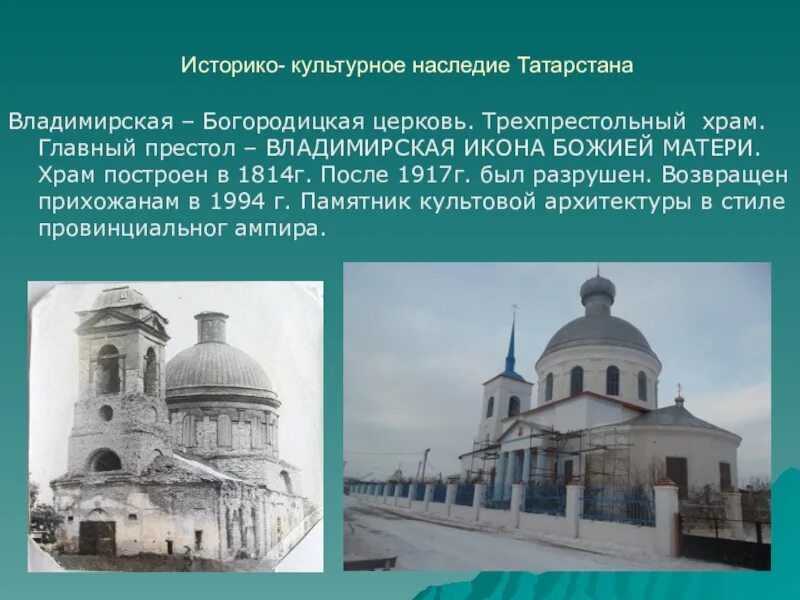 Историко- культурное наследие Татарстана

Владимирская – Богородицкая церковь. Трехпрестольный храм. Главный престол – ВЛАДИМИРСКАЯ ИКОНА БОЖИЕЙ МАТЕРИ. Храм построен в 1814г. После 1917г. был разрушен. Возвращен прихожанам в 1994 г. Памятник культовой архитектуры в стиле провинциальног ампира.